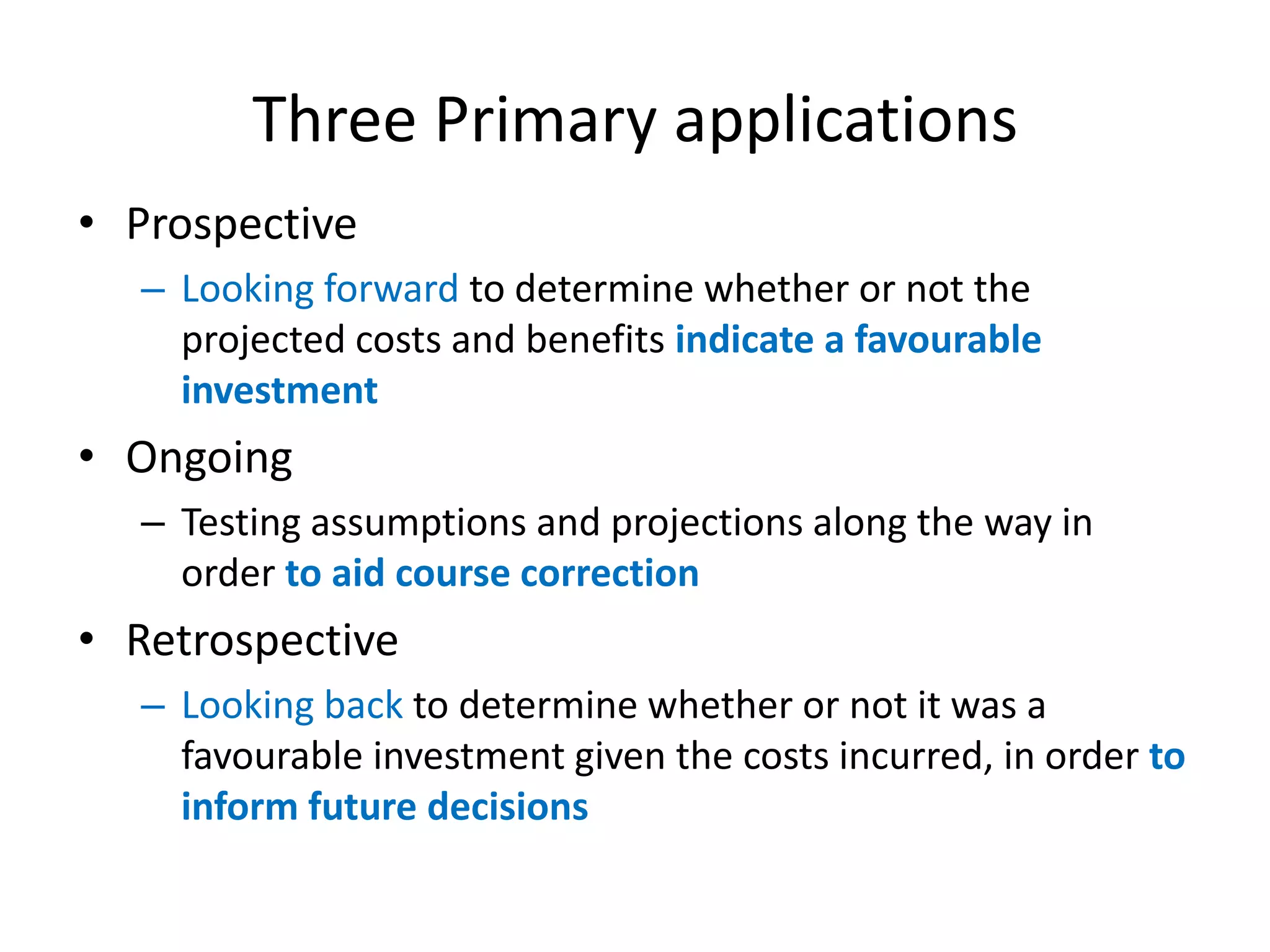 Three Primary applications

• Prospective
  – Looking forward to determine whether or not the projected costs and benefits indicate a favourable investment

• Ongoing
  – Testing assumptions and projections along the way in order to aid course correction

• Retrospective
  – Looking back to determine whether or not it was a favourable investment given the costs incurred, in order to inform future decisions